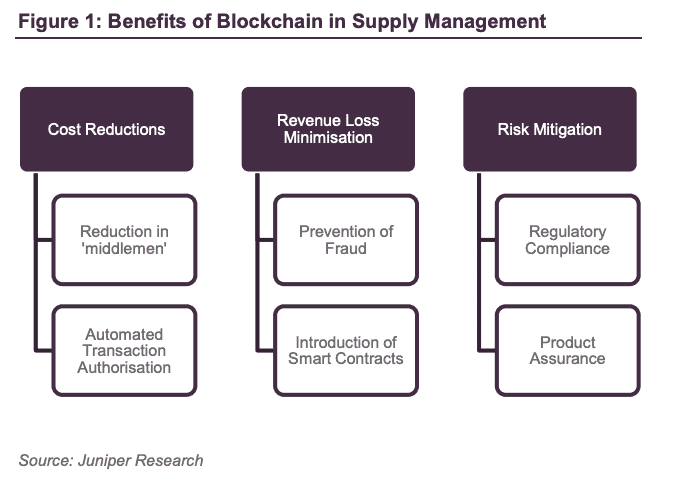 Figure 1: Benefits of Blockchain in Supply Management

Cost Reductions

Reduction in 'middlemen'

Automated Transaction Authorisation

Revenue Loss Minimisation

Prevention of Fraud

Introduction of Smart Contracts

Risk Mitigation

Regulatory Compliance

Product Assurance

Source: Juniper Research